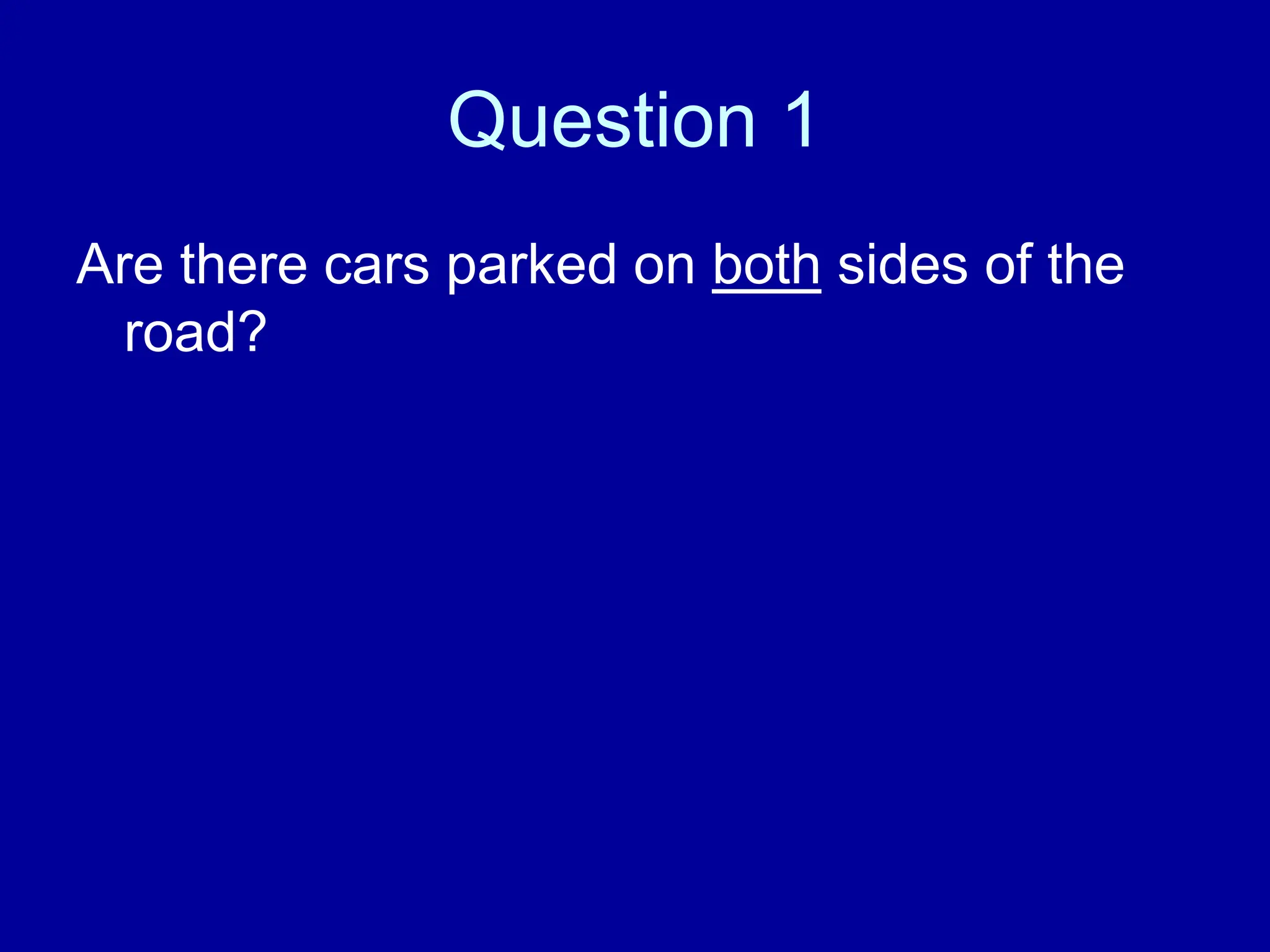 Question 1

Are there cars parked on both sides of the road?